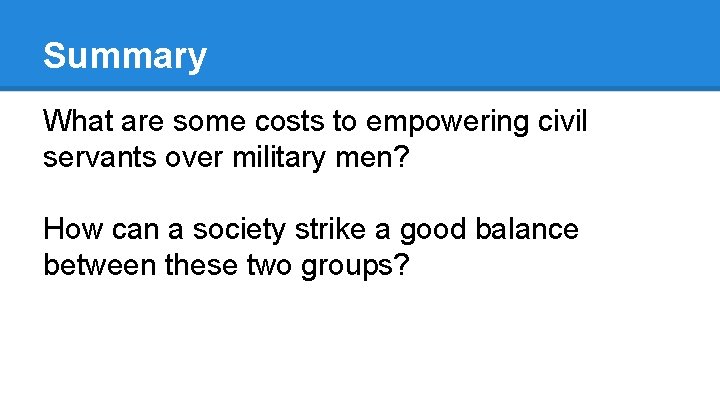 Summary

What are some costs to empowering civil servants over military men?

How can a society strike a good balance between these two groups?